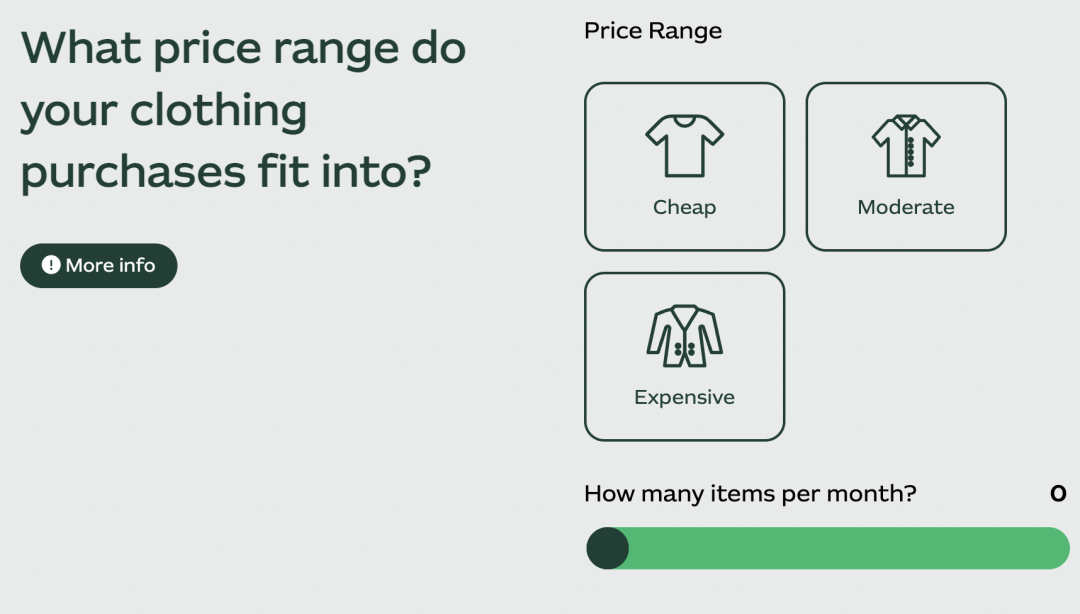 What price range do your clothing purchases fit into?

More info

Price Range

Cheap

Moderate

Expensive

How many items per month?

0